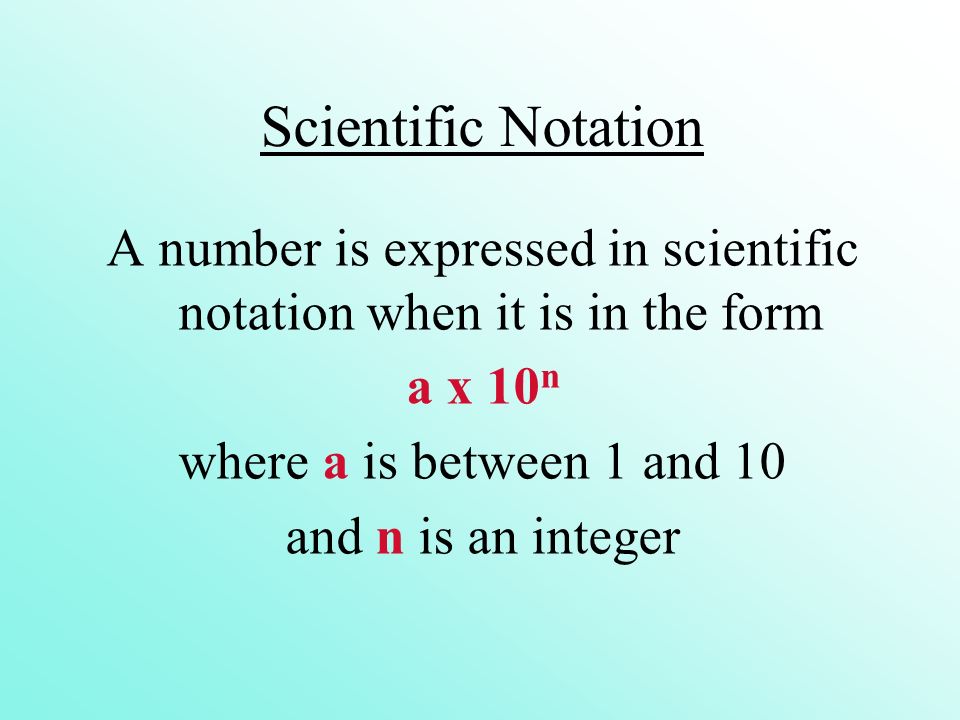 Scientific Notation

A number is expressed in scientific notation when it is in the form

$a \times 10^n$

where a is between 1 and 10

and n is an integer